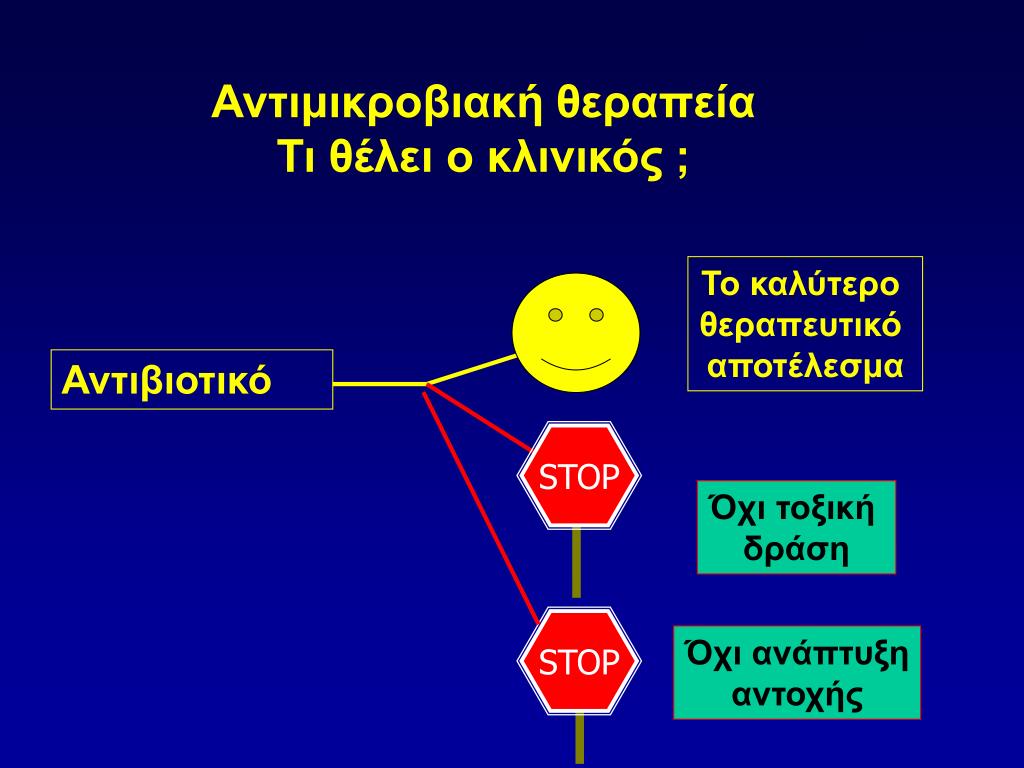 Αντιμικροβιακή θεραπεία
Τι θέλει ο κλινικός ;

Αντιβιοτικό

Το καλύτερο θεραπευτικό αποτέλεσμα

STOP

Όχι τοξική δράση

STOP

Όχι ανάπτυξη αντοχής